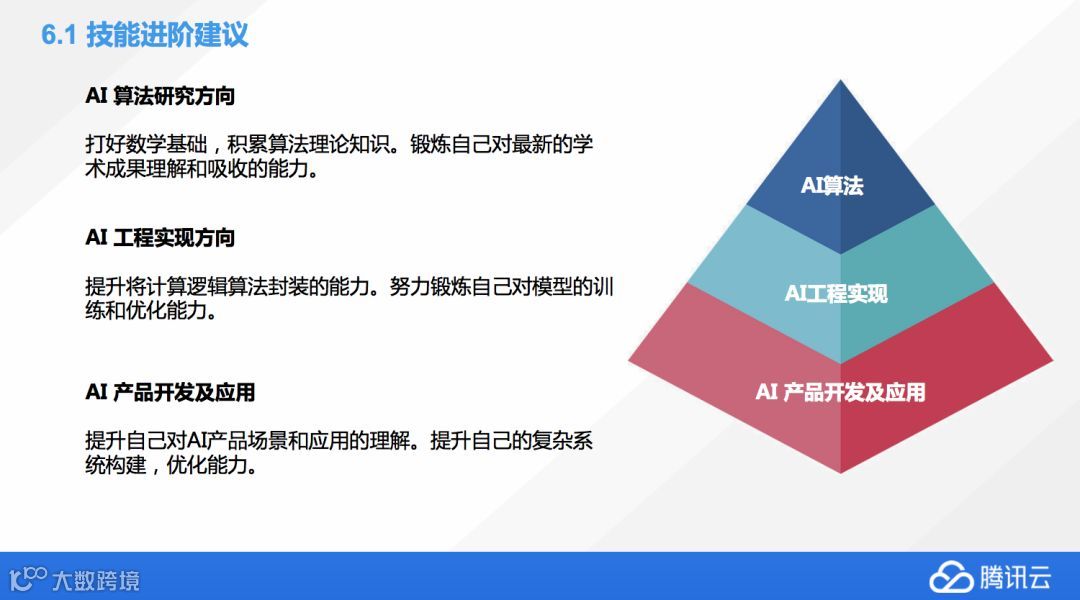 6.1 技能进阶建议

AI 算法研究方向

打好数学基础，积累算法理论知识。锻炼自己对最新的学术成果理解和吸收的能力。

AI 工程实现方向

提升将计算逻辑算法封装的能力。努力锻炼自己对模型的训练和优化能力。

AI 产品开发及应用

提升自己对AI产品场景和应用的理解。提升自己的复杂系统构建，优化能力。

AI算法

AI工程实现

AI 产品开发及应用

大数跨境

腾讯云